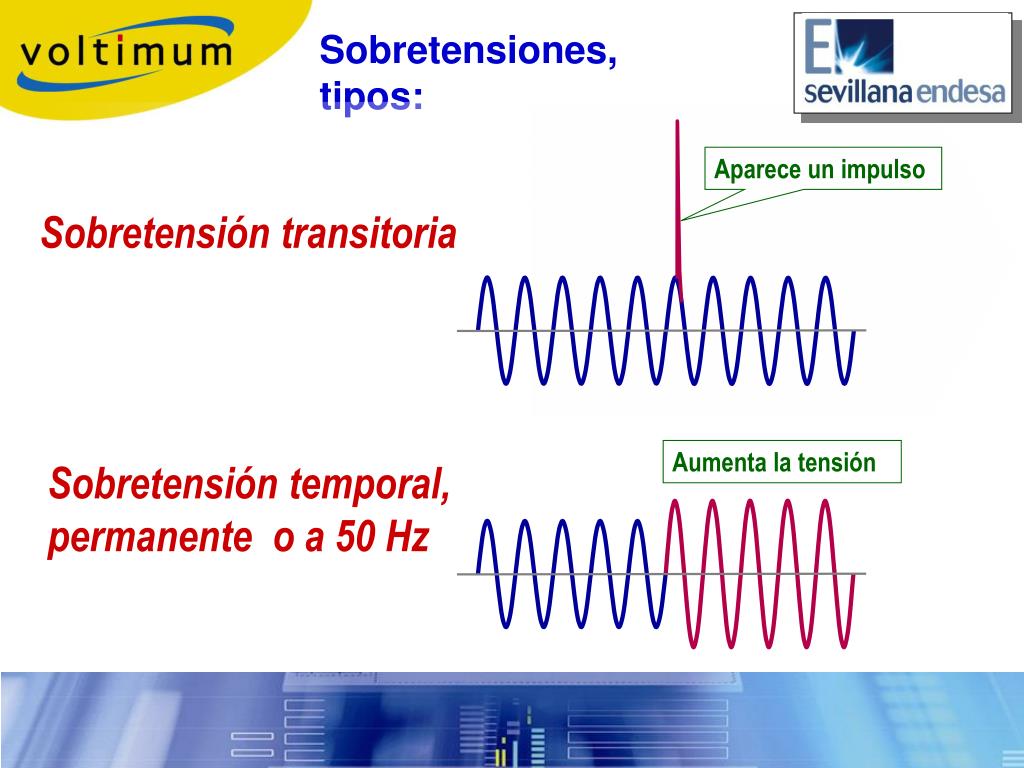 voltimum

Sobretensiones, tipos:

sevillana endesa

Aparece un impulso

Sobretensión transitoria

Aumenta la tensión

Sobretensión temporal, permanente o a 50 Hz